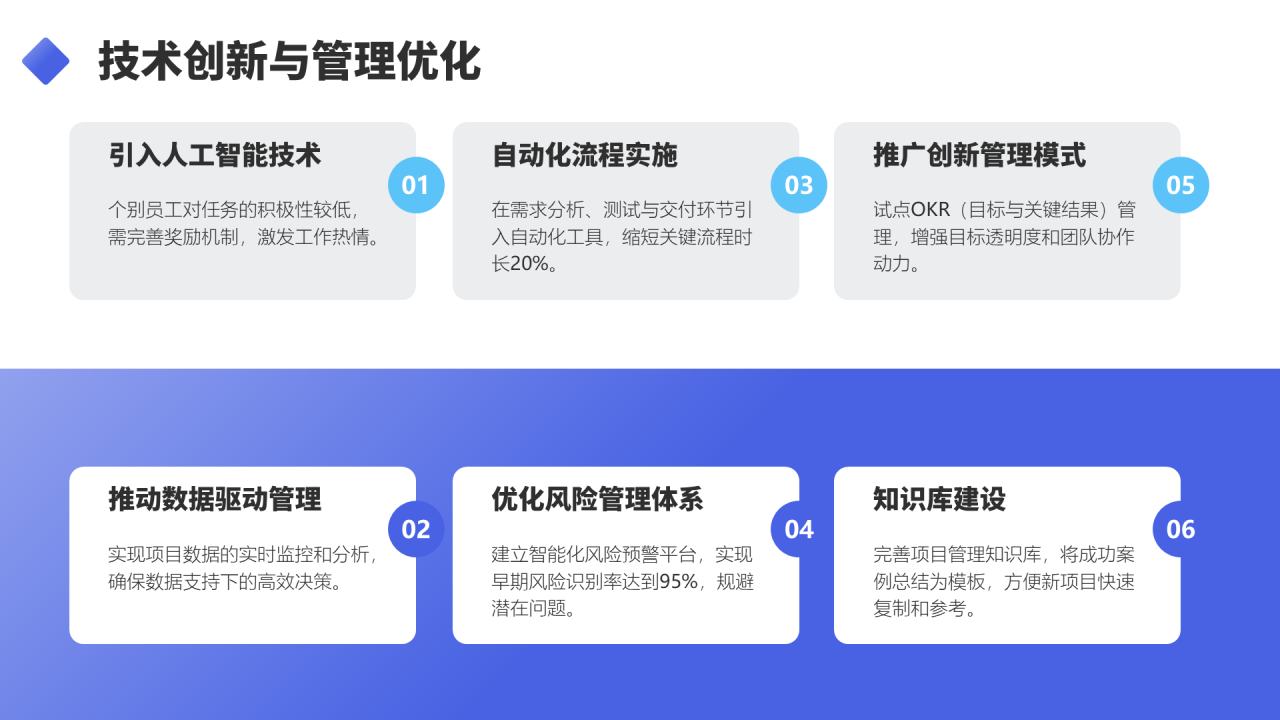 技术创新与管理优化

引入人工智能技术

01

个别员工对任务的积极性较低，需完善奖励机制，激发工作热情。

自动化流程实施

03

在需求分析、测试与交付环节引入自动化工具，缩短关键流程时长20%。

推广创新管理模式

05

试点OKR（目标与关键结果）管理，增强目标透明度和团队协作动力。

推动数据驱动管理

02

实现项目数据的实时监控和分析，确保数据支持下的高效决策。

优化风险管理体系

04

建立智能化风险预警平台，实现早期风险识别率达到95%，规避潜在问题。

知识库建设

06

完善项目管理知识库，将成功案例总结为模板，方便新项目快速复制和参考。